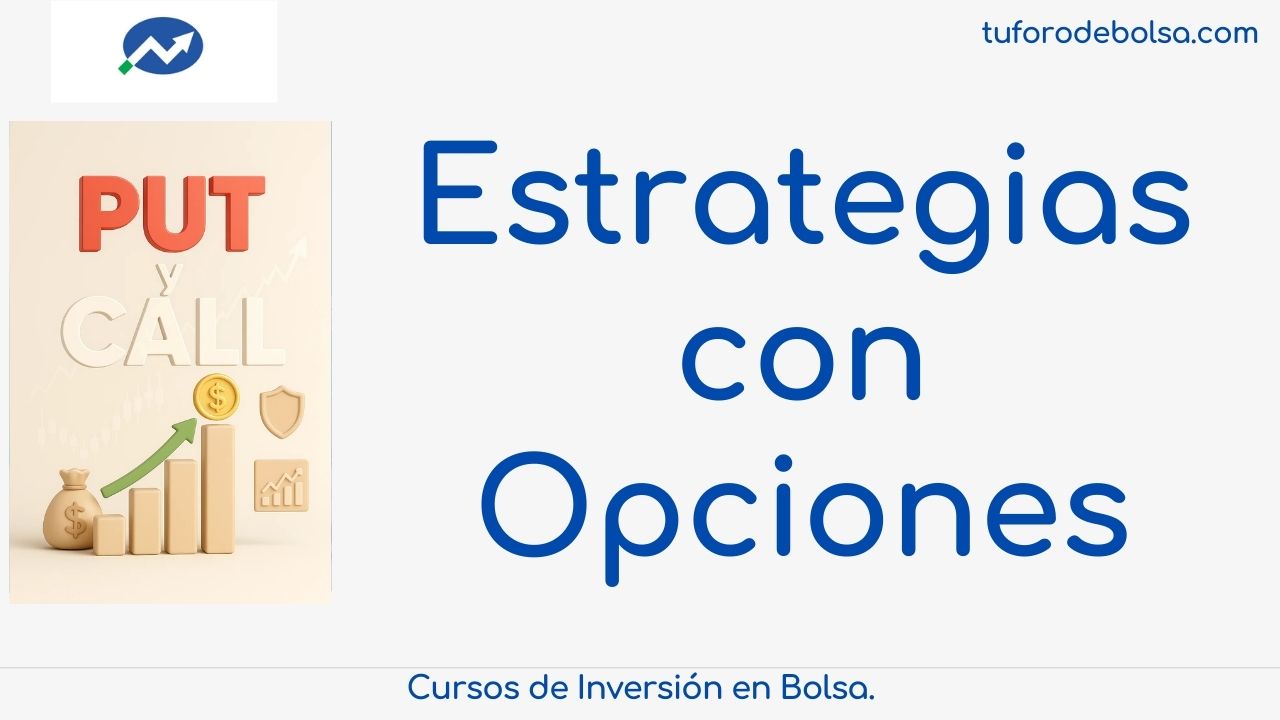 tuforodebolsa.com

PUT
y
CALL

Estrategias con Opciones

Cursos de Inversión en Bolsa.